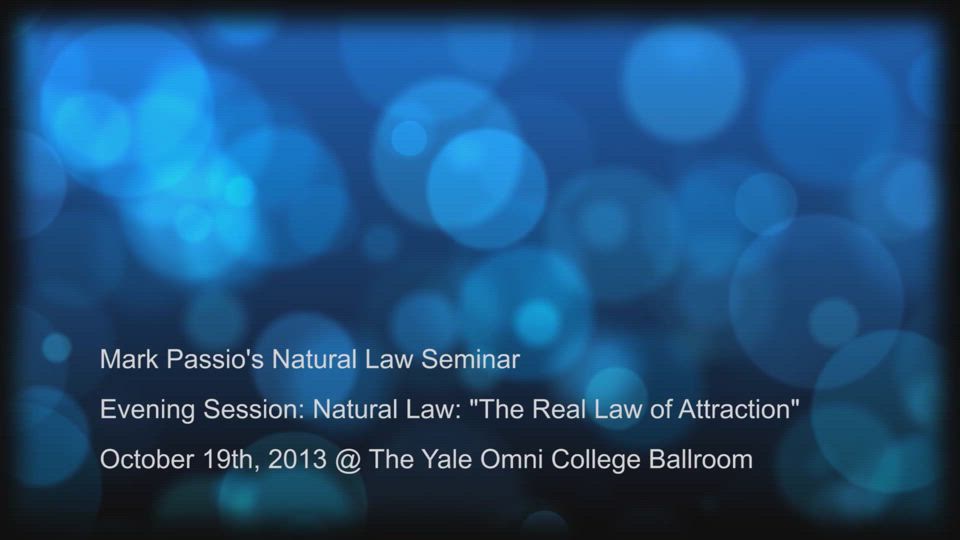 Mark Passio's Natural Law Seminar

Evening Session: Natural Law: "The Real Law of Attraction"

October 19th, 2013 @ The Yale Omni College Ballroom